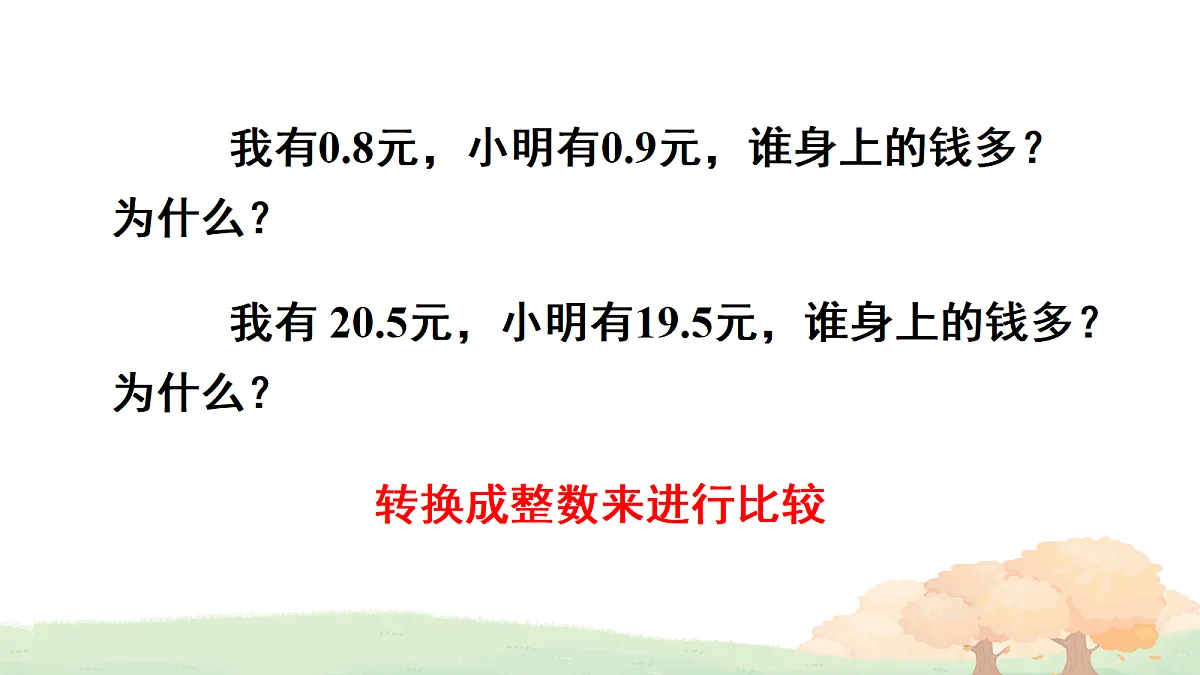 我有0.8元，小明有0.9元，谁身上的钱多？为什么？

我有 20.5元，小明有19.5元，谁身上的钱多？为什么？

转换成整数来进行比较